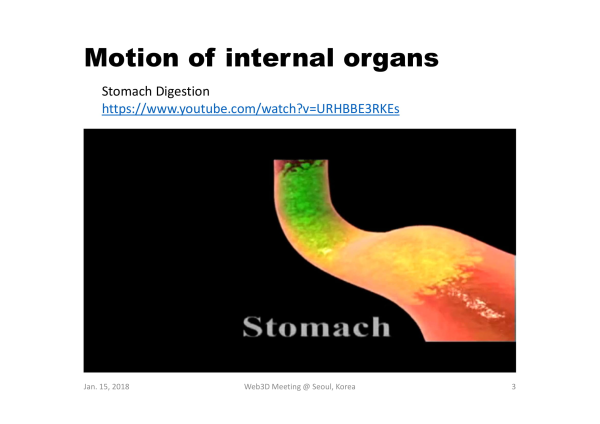 Motion of internal organs

Stomach Digestion
https://www.youtube.com/watch?v=URHBBE3RKEs

Stomach

Jan. 15, 2018

Web3D Meeting @ Seoul, Korea

3